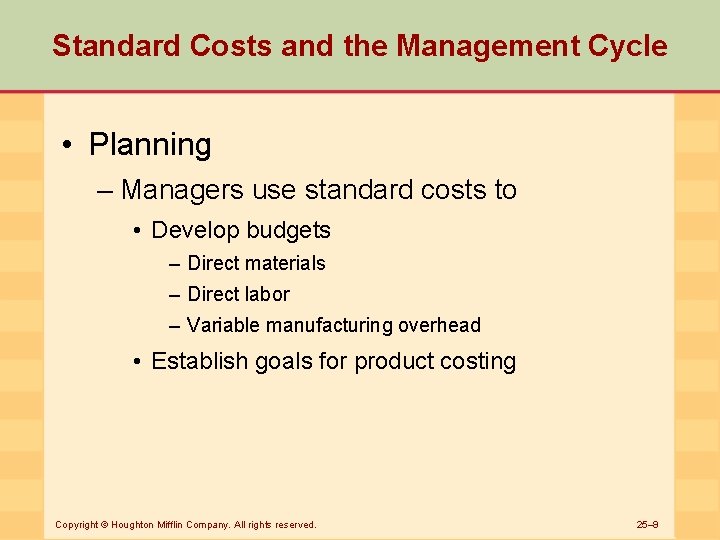 Standard Costs and the Management Cycle

• Planning
– Managers use standard costs to
• Develop budgets
– Direct materials
– Direct labor
– Variable manufacturing overhead
• Establish goals for product costing

Copyright © Houghton Mifflin Company. All rights reserved.

25–9